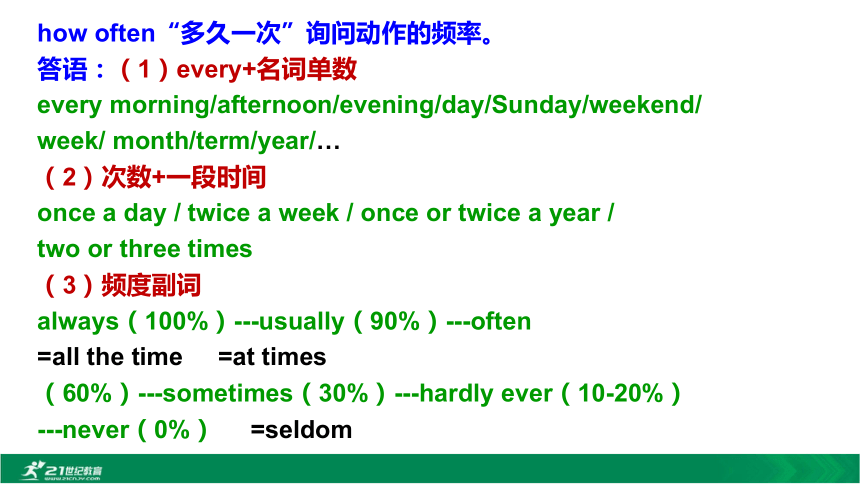 how often“多久一次”询问动作的频率。
答语：（1）every+名词单数
every morning/afternoon/evening/day/Sunday/weekend/ week/ month/term/year/…
（2）次数+一段时间
once a day / twice a week / once or twice a year / two or three times
（3）频度副词
always（100%）---usually（90%）---often
=all the time =at times
（60%）---sometimes（30%）---hardly ever（10-20%）
---never（0%） =seldom

21世纪教育
www.21cnjy.com